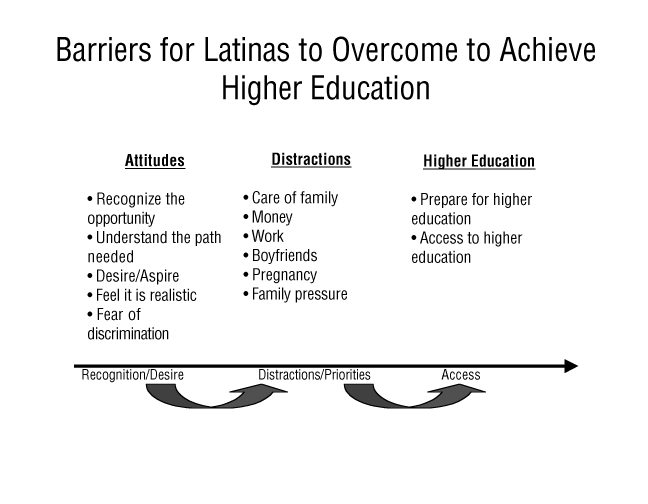 Barriers for Latinas to Overcome to Achieve Higher Education

Attitudes

• Recognize the opportunity
• Understand the path needed
• Desire/Aspire
• Feel it is realistic
• Fear of discrimination

Distractions

• Care of family
• Money
• Work
• Boyfriends
• Pregnancy
• Family pressure

Higher Education

• Prepare for higher education
• Access to higher education

Recognition/Desire

Distractions/Priorities

Access